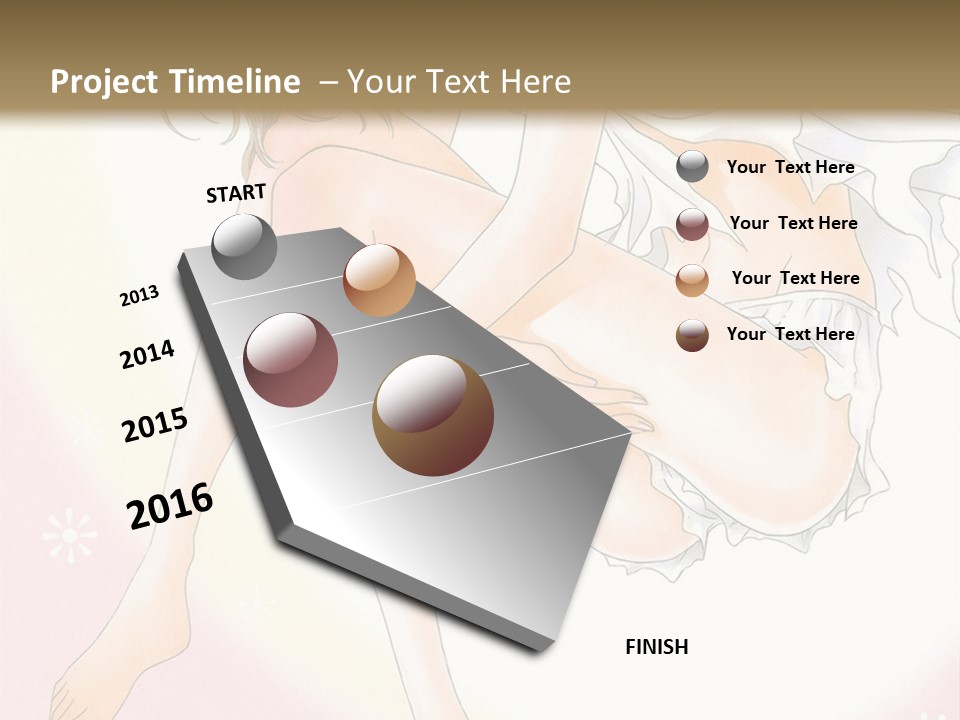 Project Timeline – Your Text Here

START

2013

2014

2015

2016

FINISH

Your Text Here

Your Text Here

Your Text Here

Your Text Here